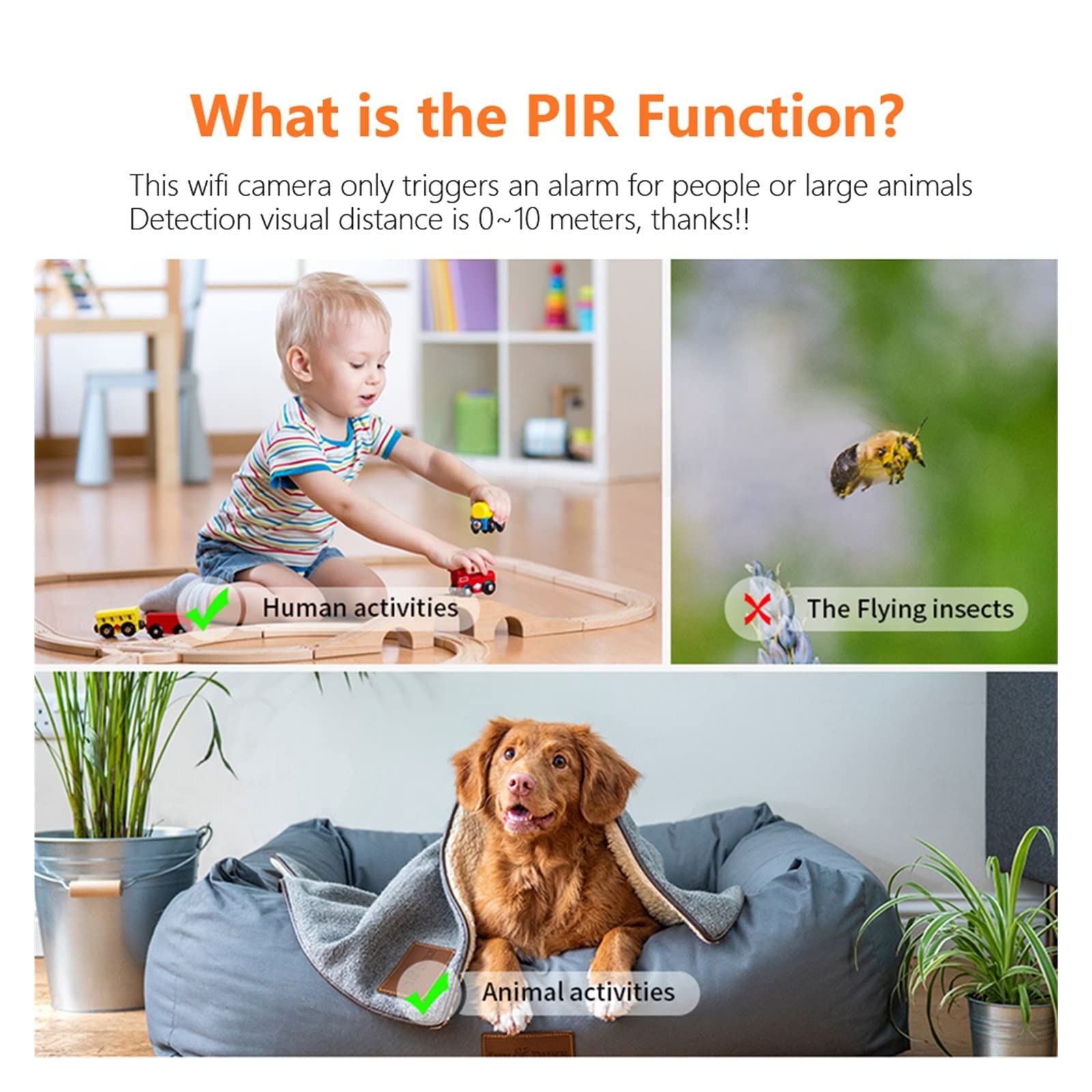 What is the PIR Function?

This wifi camera only triggers an alarm for people or large animals
Detection visual distance is 0~10 meters, thanks!!

Human activities

The Flying insects

Animal activities